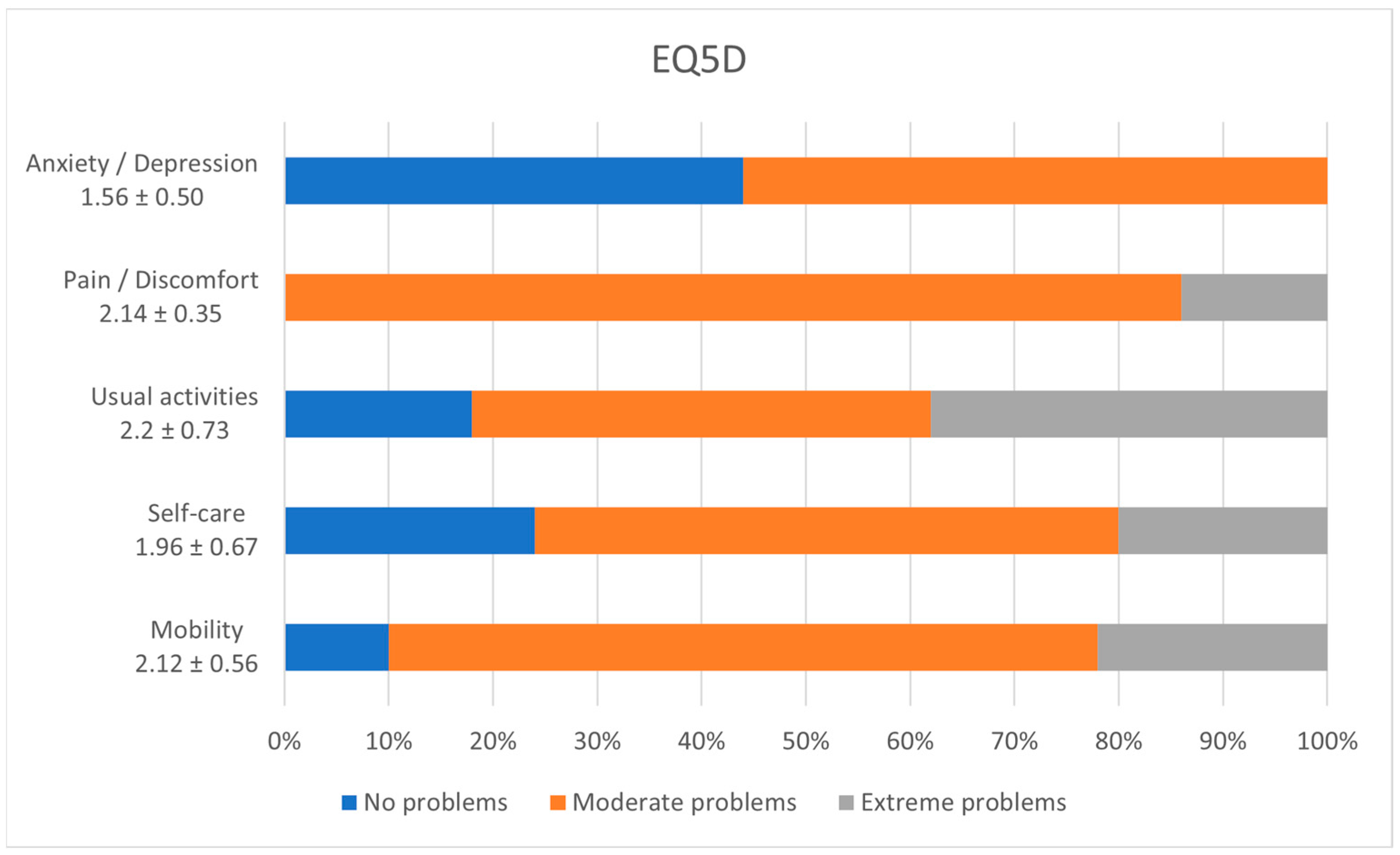 EQ5D

Anxiety / Depression
1.56 ± 0.50

Pain / Discomfort
2.14 ± 0.35

Usual activities
2.2 ± 0.73

Self-care
1.96 ± 0.67

Mobility
2.12 ± 0.56

0% 10% 20% 30% 40% 50% 60% 70% 80% 90% 100%

No problems Moderate problems Extreme problems